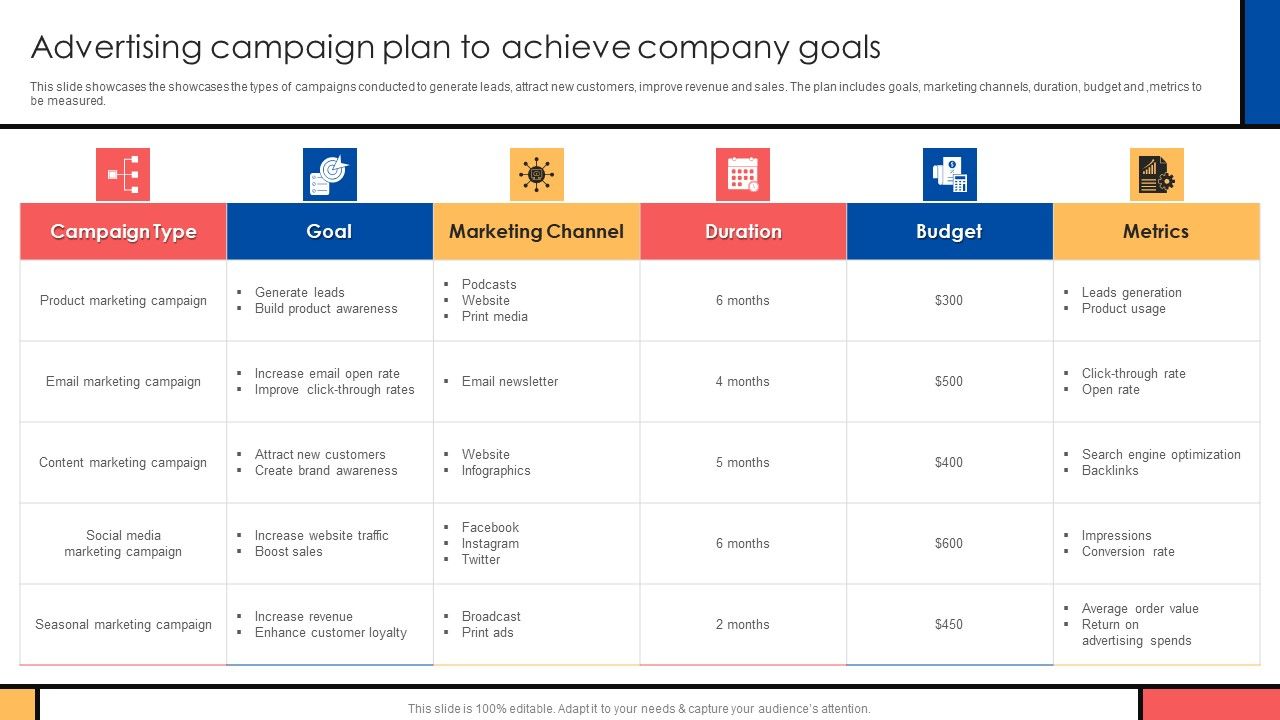 Advertising campaign plan to achieve company goals

This slide showcases the showcases the types of campaigns conducted to generate leads, attract new customers, improve revenue and sales. The plan includes goals, marketing channels, duration, budget and ,metrics to be measured.

| Campaign Type | Goal | Marketing Channel | Duration | Budget | Metrics |
|---|---|---|---|---|---|
| Product marketing campaign | ▪ Generate leads ▪ Build product awareness | ▪ Podcasts ▪ Website ▪ Print media | 6 months | $300 | ▪ Leads generation ▪ Product usage |
| Email marketing campaign | ▪ Increase email open rate ▪ Improve click-through rates | ▪ Email newsletter | 4 months | $500 | ▪ Click-through rate ▪ Open rate |
| Content marketing campaign | ▪ Attract new customers ▪ Create brand awareness | ▪ Website ▪ Infographics | 5 months | $400 | ▪ Search engine optimization ▪ Backlinks |
| Social media marketing campaign | ▪ Increase website traffic ▪ Boost sales | ▪ Facebook ▪ Instagram ▪ Twitter | 6 months | $600 | ▪ Impressions ▪ Conversion rate |
| Seasonal marketing campaign | ▪ Increase revenue ▪ Enhance customer loyalty | ▪ Broadcast ▪ Print ads | 2 months | $450 | ▪ Average order value ▪ Return on advertising spends |

This slide is 100% editable. Adapt it to your needs & capture your audience's attention.